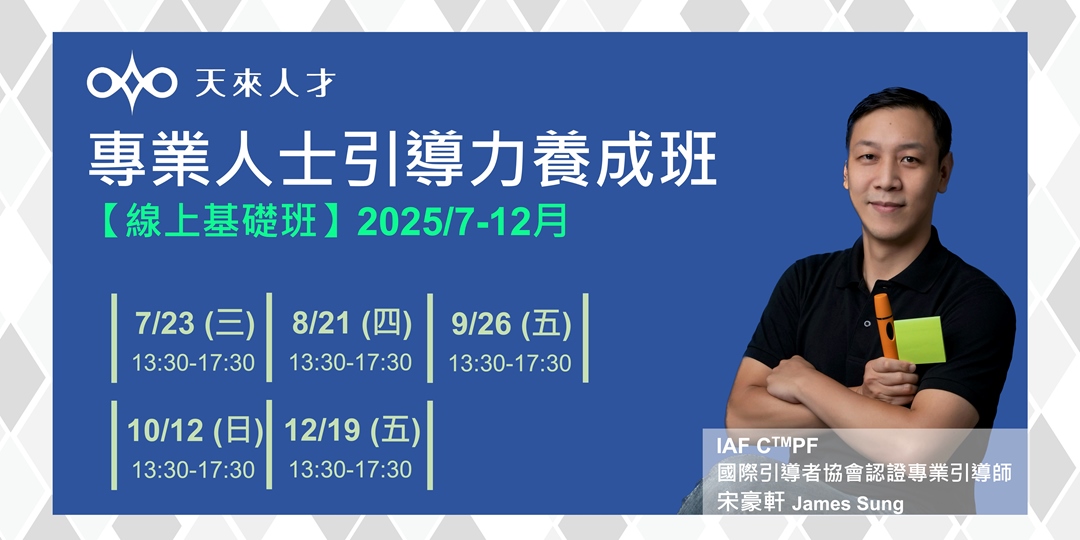 天來人才

專業人士引導力養成班

【線上基礎班】2025/7-12月

7/23 (三)
13:30-17:30

8/21 (四)
13:30-17:30

9/26 (五)
13:30-17:30

10/12 (日)
13:30-17:30

12/19 (五)
13:30-17:30

IAF C™PF
國際引導者協會認證專業引導師
宋豪軒 James Sung